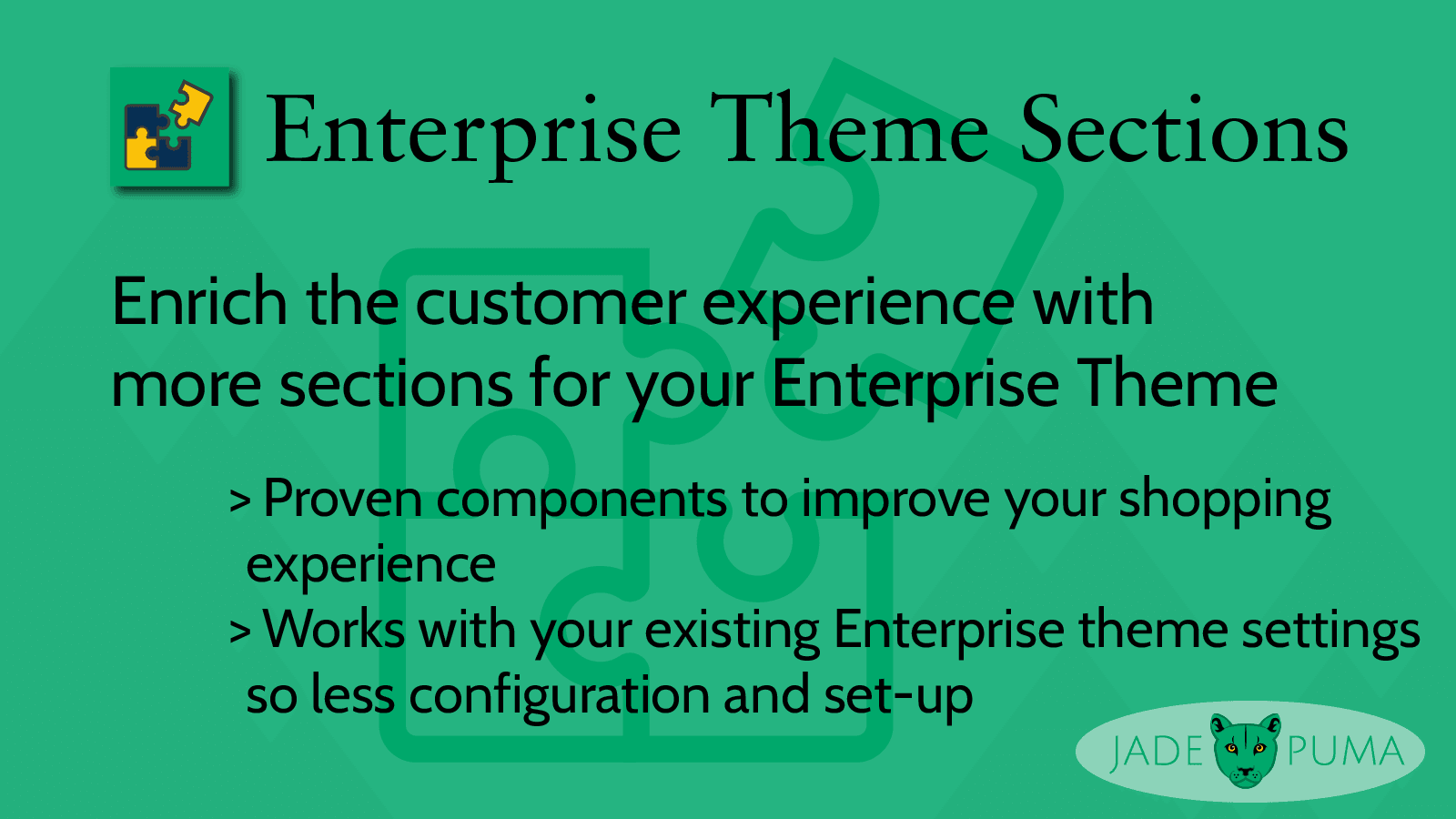 Enterprise Theme Sections

Enrich the customer experience with more sections for your Enterprise Theme

> Proven components to improve your shopping experience
> Works with your existing Enterprise theme settings so less configuration and set-up

JADE PUMA